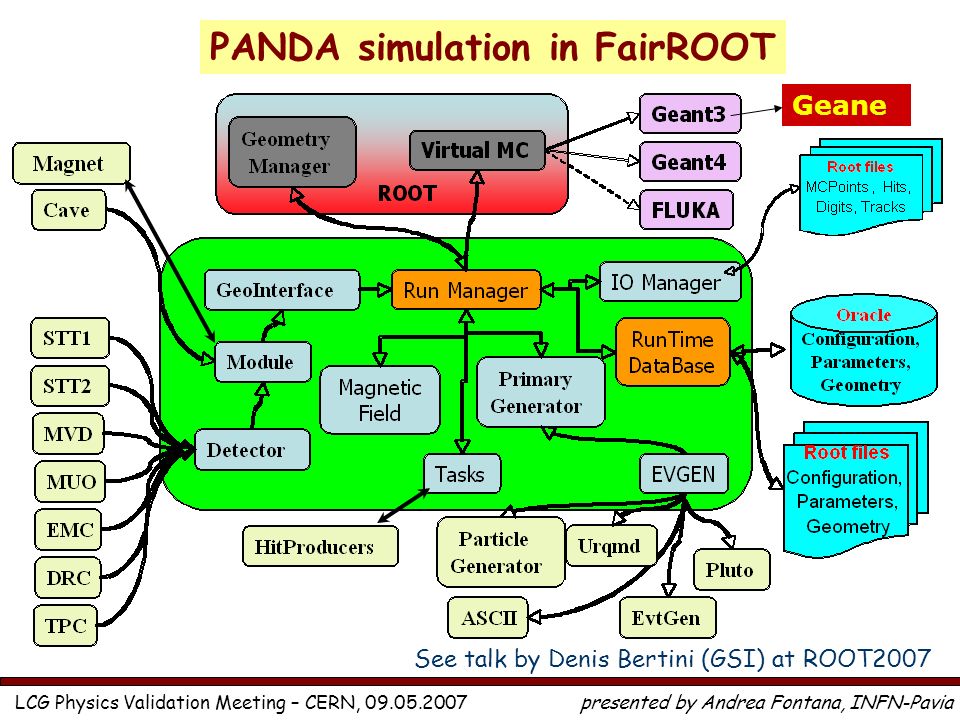 PANDA simulation in FairROOT

Geometry Manager

Virtual MC

ROOT

Geant3

Geane

Geant4

FLUKA

Root files
MCPoints , Hits, Digits, Tracks

Magnet

Cave

GeoInterface

Run Manager

IO Manager

Module

Magnetic Field

Primary Generator

RunTime DataBase

Oracle
Configuration, Parameters, Geometry

STT1

STT2

MVD

MUO

EMC

DRC

TPC

Detector

Tasks

EVGEN

Root files
Configuration, Parameters, Geometry

HitProducers

Particle Generator

Urqmd

Pluto

ASCII

EvtGen

See talk by Denis Bertini (GSI) at ROOT2007

LCG Physics Validation Meeting – CERN, 09.05.2007

presented by Andrea Fontana, INFN-Pavia